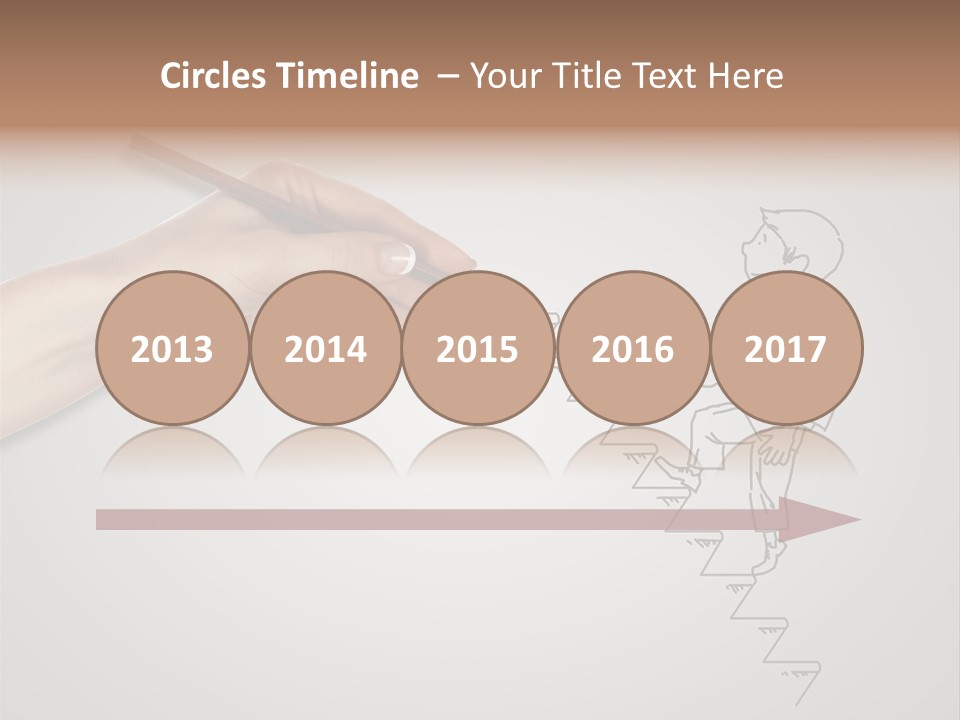 Circles Timeline – Your Title Text Here

2013

2014

2015

2016

2017